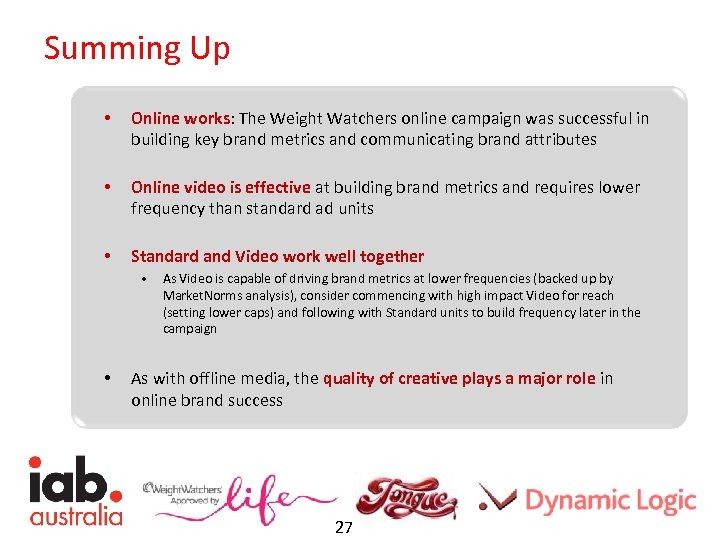 Summing Up

• Online works: The Weight Watchers online campaign was successful in building key brand metrics and communicating brand attributes

• Online video is effective at building brand metrics and requires lower frequency than standard ad units

• Standard and Video work well together
  • As Video is capable of driving brand metrics at lower frequencies (backed up by MarketNorms analysis), consider commencing with high impact Video for reach (setting lower caps) and following with Standard units to build frequency later in the campaign

• As with offline media, the quality of creative plays a major role in online brand success

iab. australia

WeightWatchers Approved by life

Tongue

Dynamic Logic

27